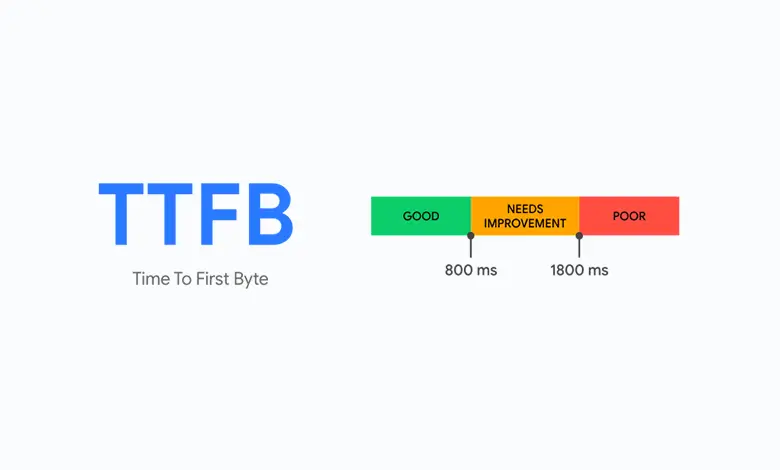 TTFB

Time To First Byte

GOOD

NEEDS IMPROVEMENT

POOR

800 ms

1800 ms